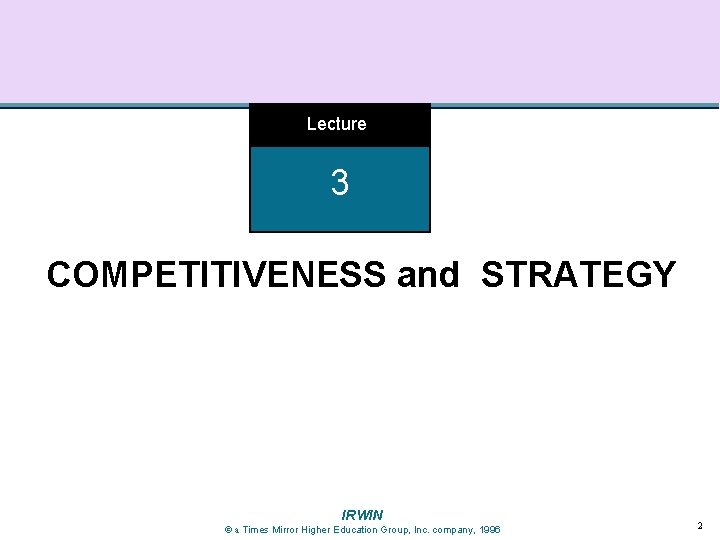 Lecture

3

COMPETITIVENESS and STRATEGY

IRWIN
© a Times Mirror Higher Education Group, Inc. company, 1996

2